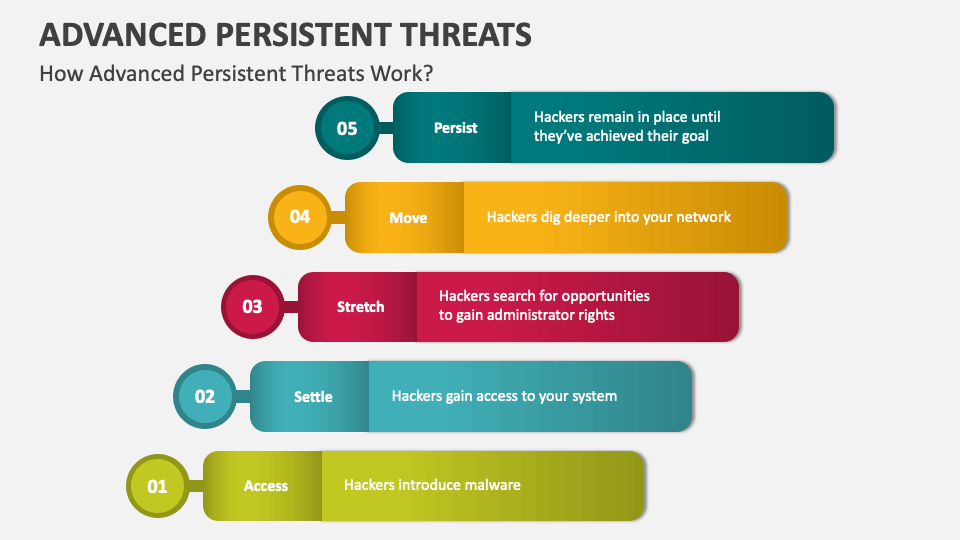 ADVANCED PERSISTENT THREATS

How Advanced Persistent Threats Work?

05 Persist Hackers remain in place until they've achieved their goal

04 Move Hackers dig deeper into your network

03 Stretch Hackers search for opportunities to gain administrator rights

02 Settle Hackers gain access to your system

01 Access Hackers introduce malware